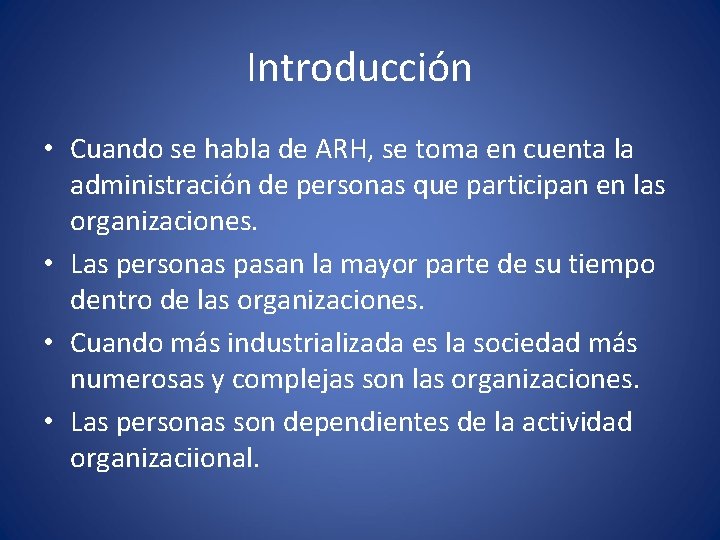 Introducción

• Cuando se habla de ARH, se toma en cuenta la administración de personas que participan en las organizaciones.

• Las personas pasan la mayor parte de su tiempo dentro de las organizaciones.

• Cuando más industrializada es la sociedad más numerosas y complejas son las organizaciones.

• Las personas son dependientes de la actividad organizaciional.